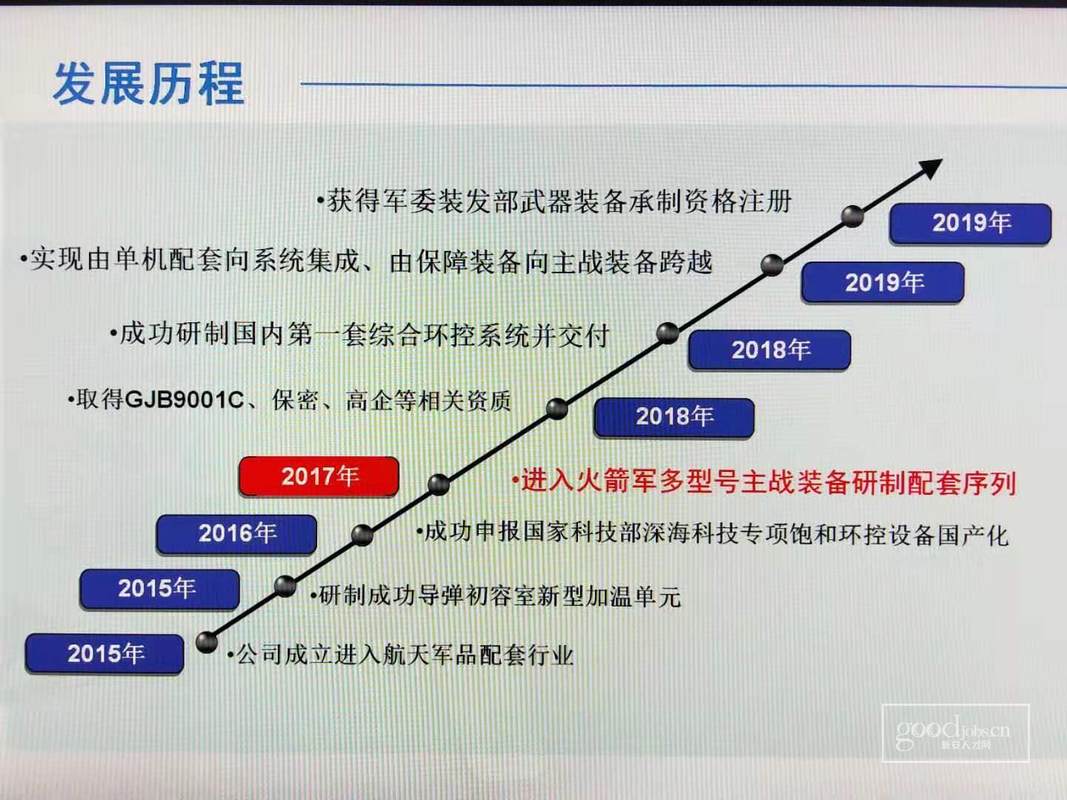 发展历程

•获得军委装发部武器装备承制资格注册

2019年

•实现由单机配套向系统集成、由保障装备向主战装备跨越

2019年

•成功研制国内第一套综合环控系统并交付

2018年

•取得GJB9001C、保密、高企等相关资质

2018年

2017年

•进入火箭军多型号主战装备研制配套序列

2016年

•成功申报国家科技部深海科技专项饱和环控设备国产化

2015年

•研制成功导弹初容室新型加温单元

2015年

•公司成立进入航天军品配套行业

goodjobs.cn
新安人才网